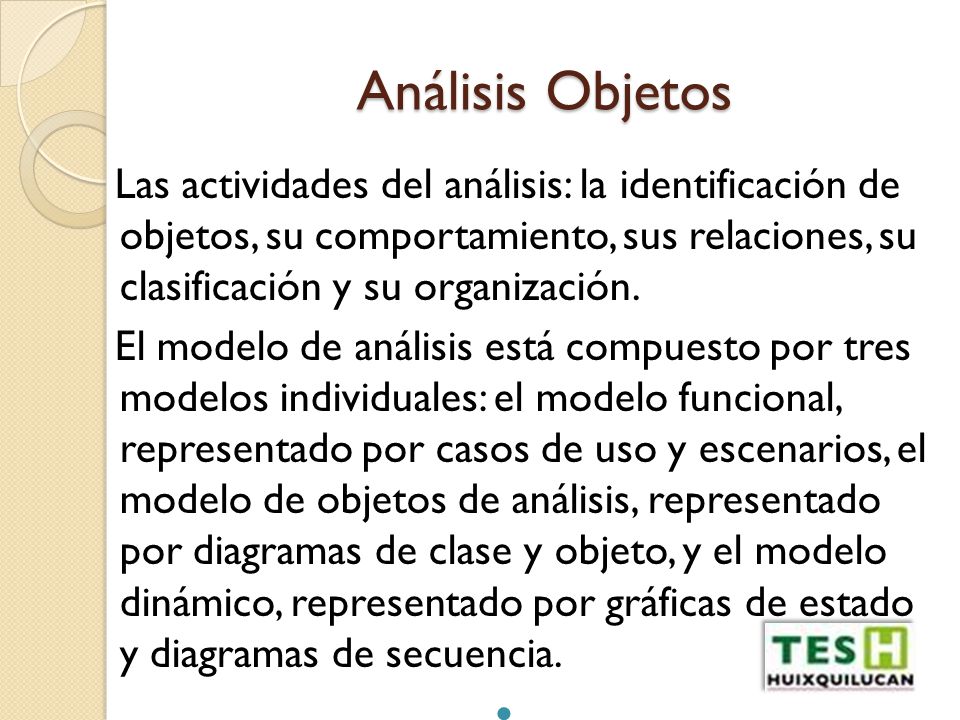 Análisis Objetos

Las actividades del análisis: la identificación de objetos, su comportamiento, sus relaciones, su clasificación y su organización.

El modelo de análisis está compuesto por tres modelos individuales: el modelo funcional, representado por casos de uso y escenarios, el modelo de objetos de análisis, representado por diagramas de clase y objeto, y el modelo dinámico, representado por gráficas de estado y diagramas de secuencia.

TES H
HUIXQUILUCAN